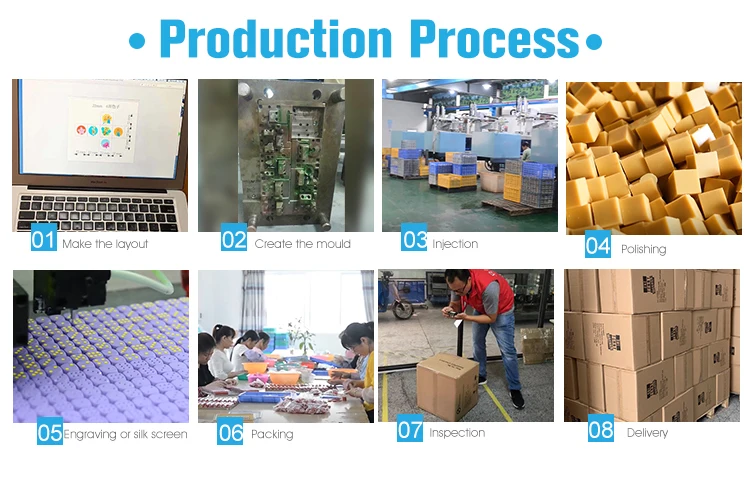 • Production Process •

01 Make the layout

02 Create the mould

03 Injection

04 Polishing

05 Engraving or silk screen

06 Packing

07 Inspection

08 Delivery